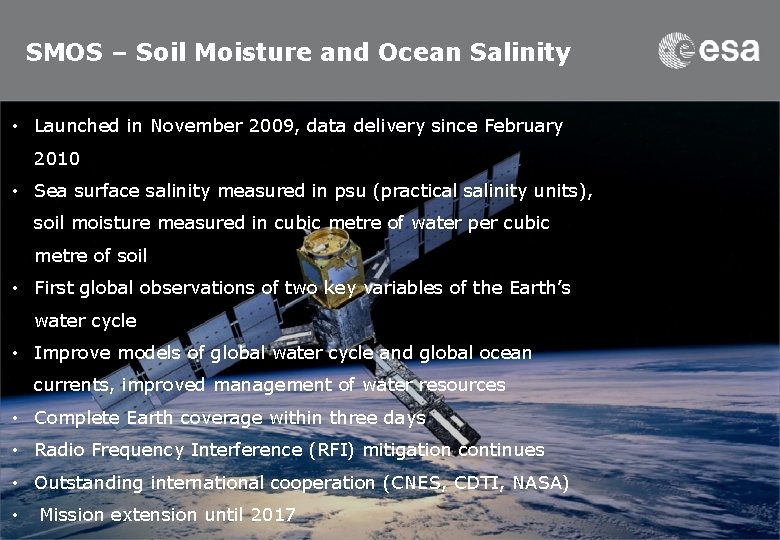 SMOS – Soil Moisture and Ocean Salinity

esa

• Launched in November 2009, data delivery since February 2010
• Sea surface salinity measured in psu (practical salinity units), soil moisture measured in cubic metre of water per cubic metre of soil
• First global observations of two key variables of the Earth's water cycle
• Improve models of global water cycle and global ocean currents, improved management of water resources
• Complete Earth coverage within three days
• Radio Frequency Interference (RFI) mitigation continues
• Outstanding international cooperation (CNES, CDTI, NASA)
• Mission extension until 2017